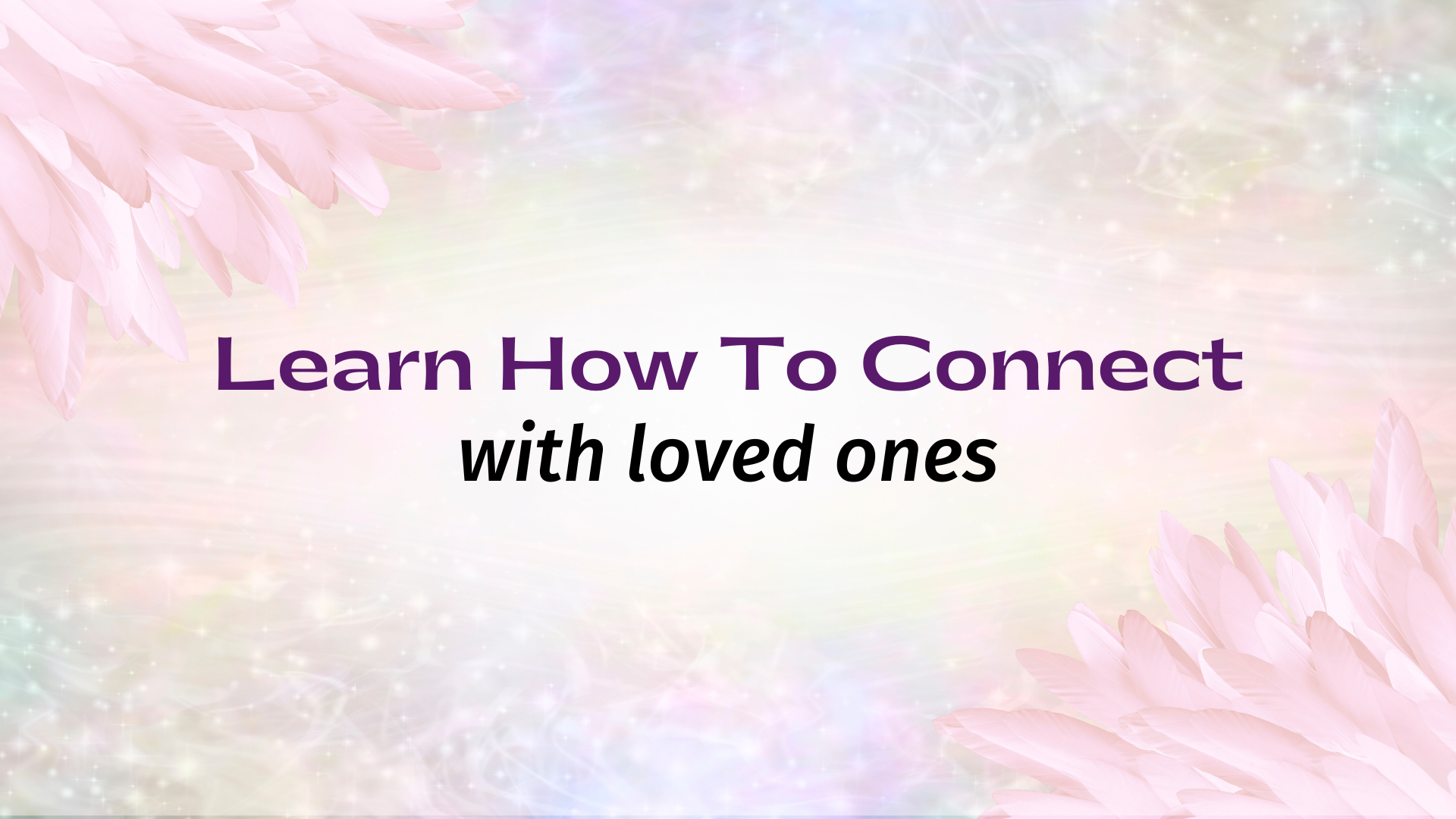 Learn How To Connect
with loved ones